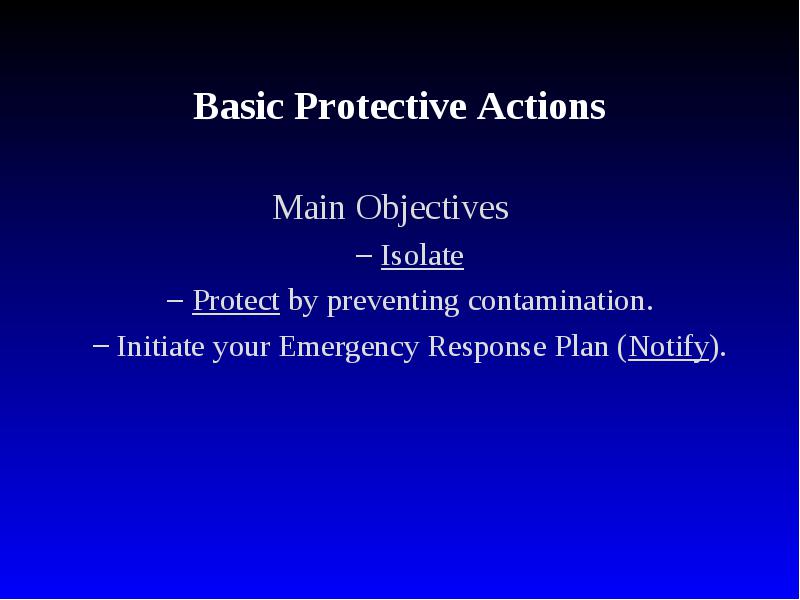 Basic Protective Actions

Main Objectives

– Isolate

– Protect by preventing contamination.

– Initiate your Emergency Response Plan (Notify).